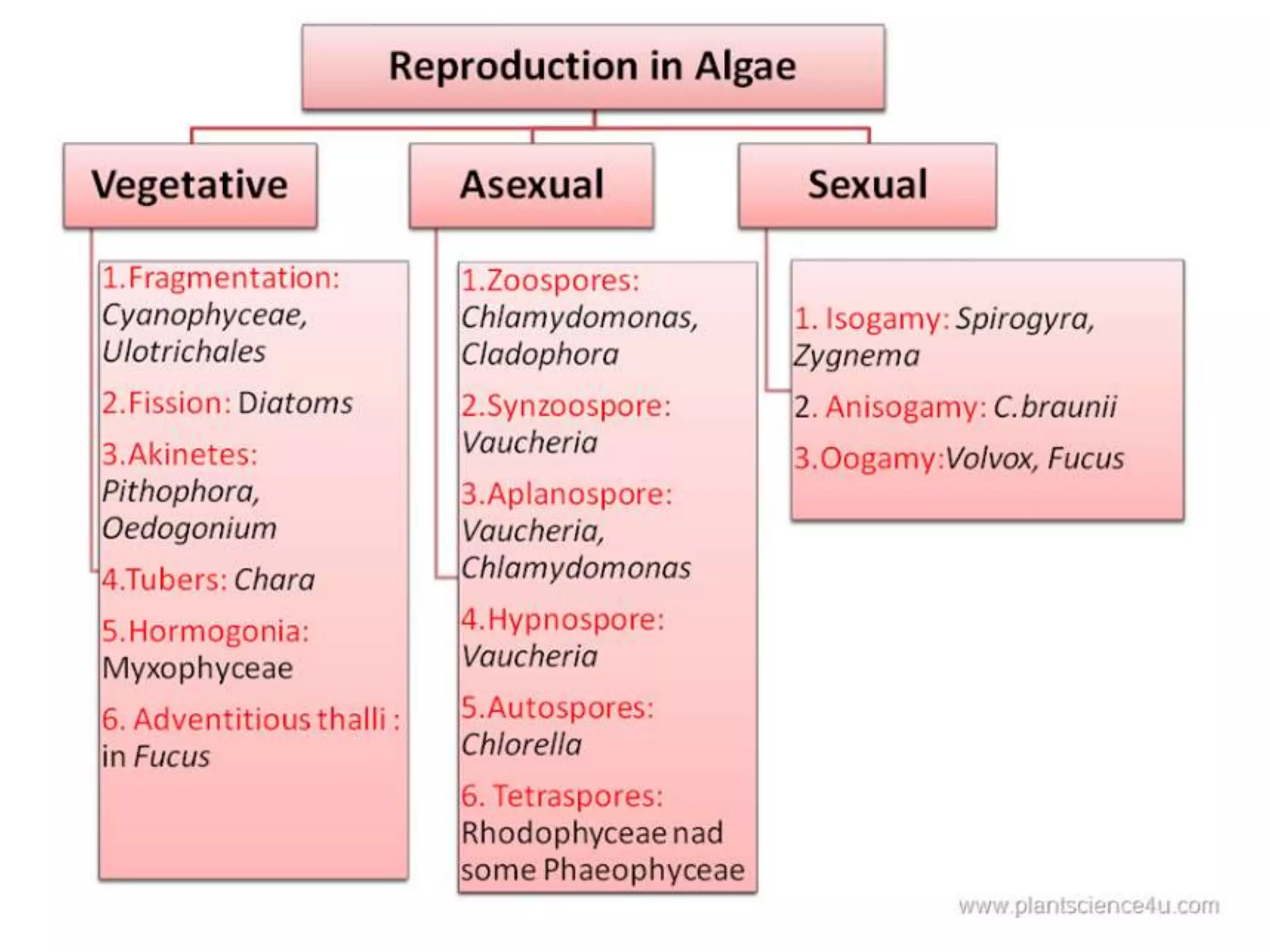 Reproduction in Algae

Vegetative

1.Fragmentation: Cyanophyceae, Ulotrichales

2.Fission: Diatoms

3.Akinetes: Pithophora, Oedogonium

4.Tubers: Chara

5.Hormogonia: Myxophyceae

6. Adventitious thalli : in Fucus

Asexual

1.Zoospores: Chlamydomonas, Cladophora

2.Synzoospore: Vaucheria

3.Aplanospore: Vaucheria, Chlamydomonas

4.Hypnospore: Vaucheria

5.Autospores: Chlorella

6. Tetraspores: Rhodophyceae nad some Phaeophyceae

Sexual

1. Isogamy: Spirogyra, Zygnema

2. Anisogamy: C.braunii

3.Oogamy:Volvox, Fucus

www.plantscience4u.com